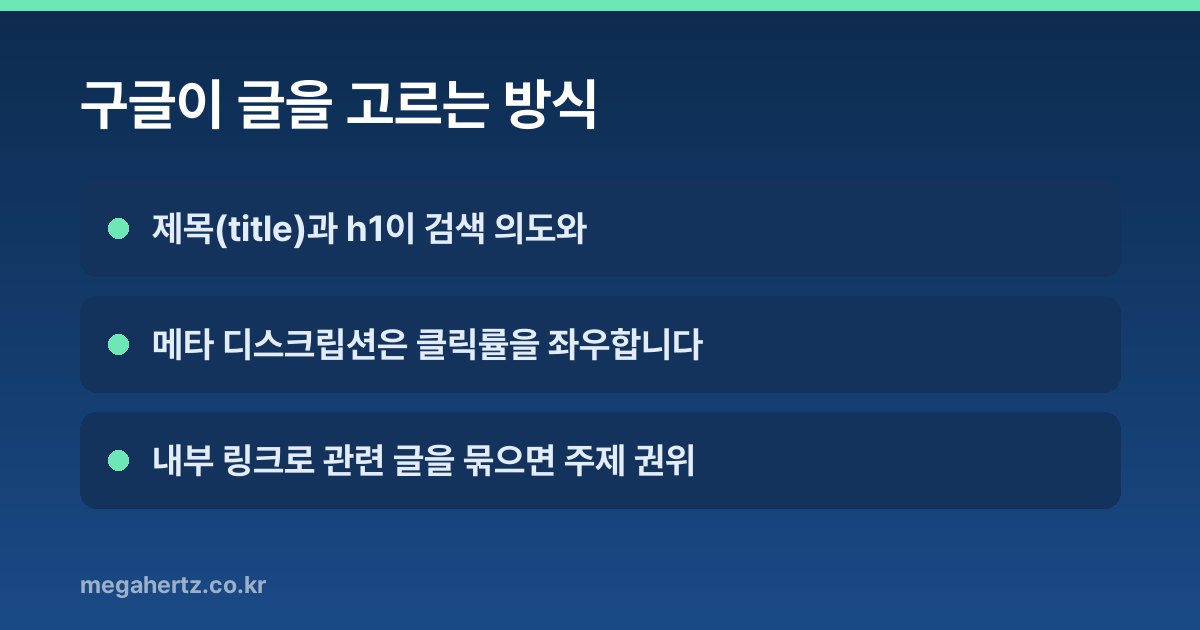 구글이 글을 고르는 방식

제목(title)과 h1이 검색 의도와

메타 디스크립션은 클릭률을 좌우합니다

내부 링크로 관련 글을 묶으면 주제 권위

megahertz.co.kr